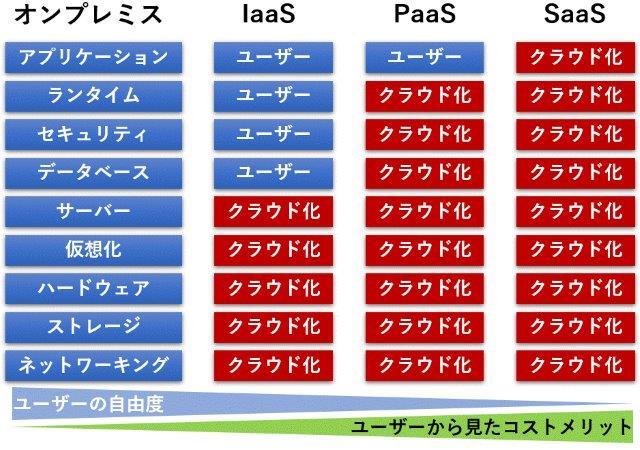 | オンプレミス | IaaS | PaaS | SaaS |
|---|---|---|---|
| アプリケーション | ユーザー | ユーザー | クラウド化 |
| ランタイム | ユーザー | クラウド化 | クラウド化 |
| セキュリティ | ユーザー | クラウド化 | クラウド化 |
| データベース | ユーザー | クラウド化 | クラウド化 |
| サーバー | クラウド化 | クラウド化 | クラウド化 |
| 仮想化 | クラウド化 | クラウド化 | クラウド化 |
| ハードウェア | クラウド化 | クラウド化 | クラウド化 |
| ストレージ | クラウド化 | クラウド化 | クラウド化 |
| ネットワーキング | クラウド化 | クラウド化 | クラウド化 |

ユーザーの自由度

ユーザーから見たコストメリット